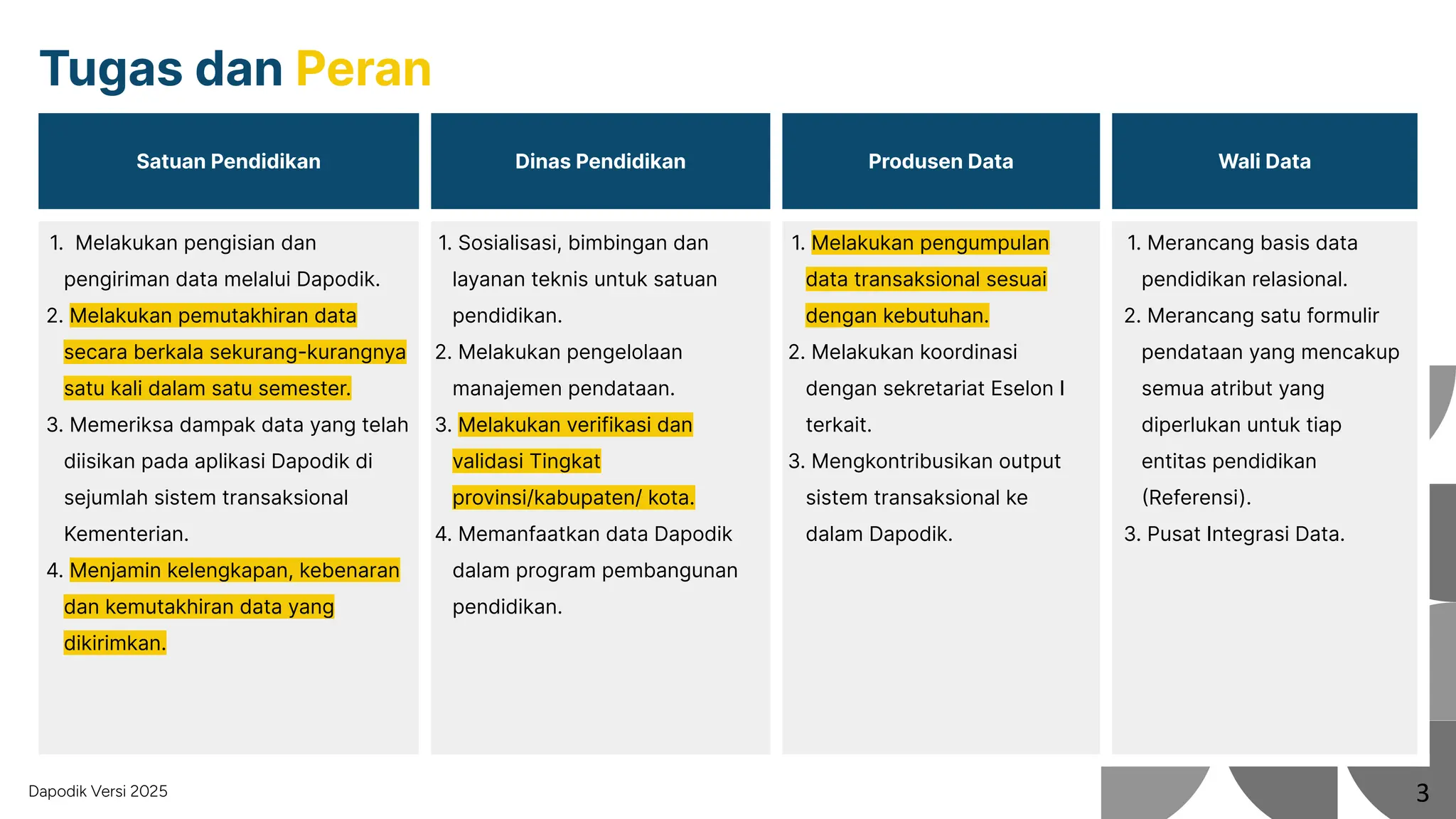 Tugas dan Peran

Satuan Pendidikan

1. Melakukan pengisian dan pengiriman data melalui Dapodik.
2. Melakukan pemutakhiran data secara berkala sekurang-kurangnya satu kali dalam satu semester.
3. Memeriksa dampak data yang telah diisikan pada aplikasi Dapodik di sejumlah sistem transaksional Kementerian.
4. Menjamin kelengkapan, kebenaran dan kemutakhiran data yang dikirimkan.

Dinas Pendidikan

1. Sosialisasi, bimbingan dan layanan teknis untuk satuan pendidikan.
2. Melakukan pengelolaan manajemen pendataan.
3. Melakukan verifikasi dan validasi Tingkat provinsi/kabupaten/ kota.
4. Memanfaatkan data Dapodik dalam program pembangunan pendidikan.

Produsen Data

1. Melakukan pengumpulan data transaksional sesuai dengan kebutuhan.
2. Melakukan koordinasi dengan sekretariat Eselon I terkait.
3. Mengkontribusikan output sistem transaksional ke dalam Dapodik.

Wali Data

1. Merancang basis data pendidikan relasional.
2. Merancang satu formulir pendataan yang mencakup semua atribut yang diperlukan untuk tiap entitas pendidikan (Referensi).
3. Pusat Integrasi Data.

Dapodik Versi 2025

3